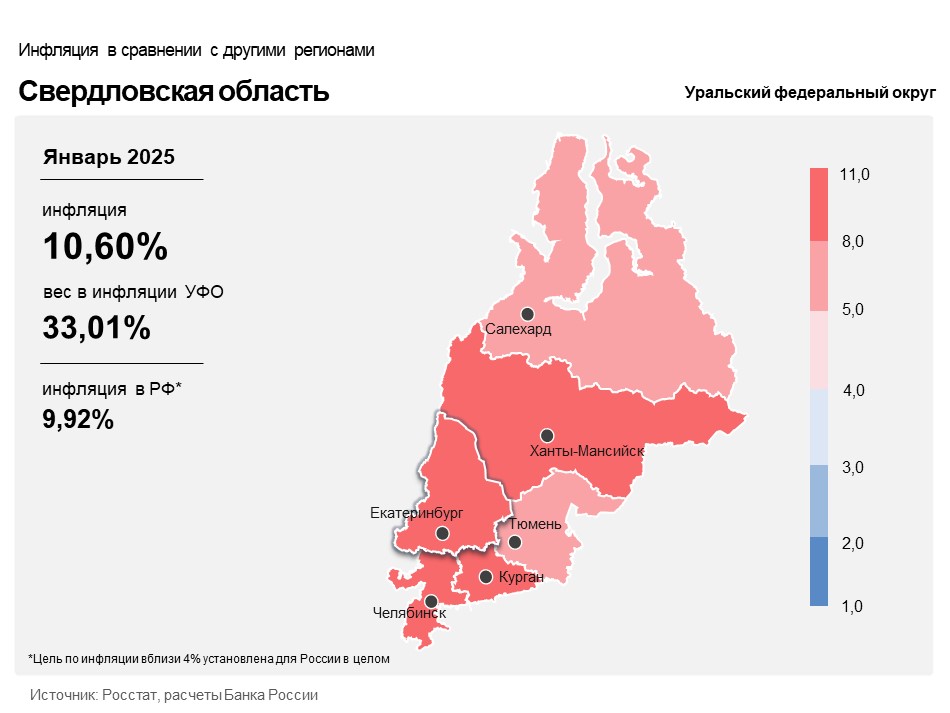 Инфляция в сравнении с другими регионами

Свердловская область

Уральский федеральный округ

Январь 2025

инфляция

10,60%

вес в инфляции УФО

33,01%

инфляция в РФ*

9,92%

Салехард

Ханты-Мансийск

Екатеринбург

Тюмень

Курган

Челябинск

11,0
8,0
5,0
4,0
3,0
2,0
1,0

*Цель по инфляции вблизи 4% установлена для России в целом

Источник: Росстат, расчеты Банка России